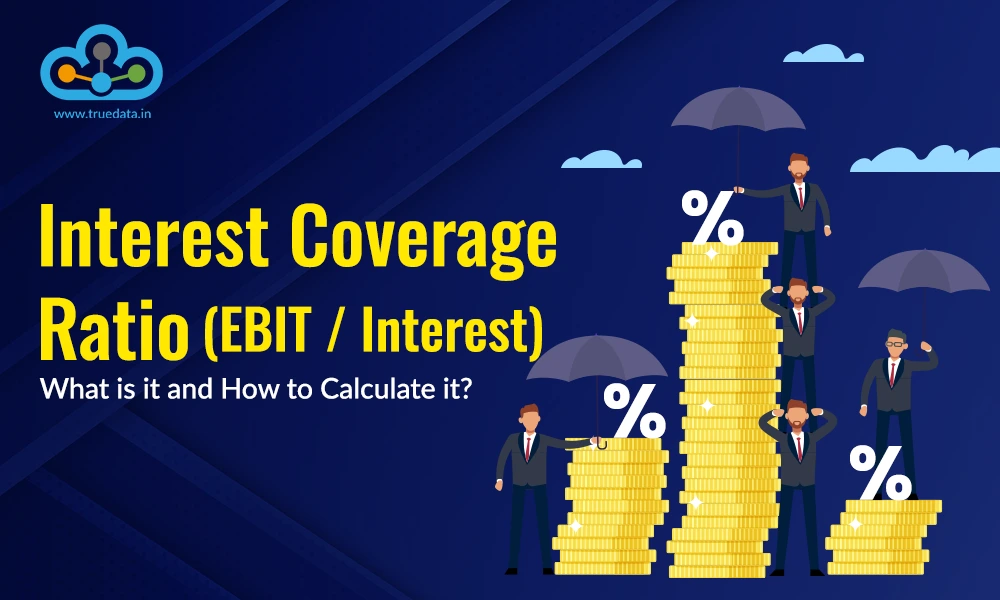 www.truedata.in

Interest Coverage Ratio (EBIT / Interest)

What is it and How to Calculate it?

%

%

%